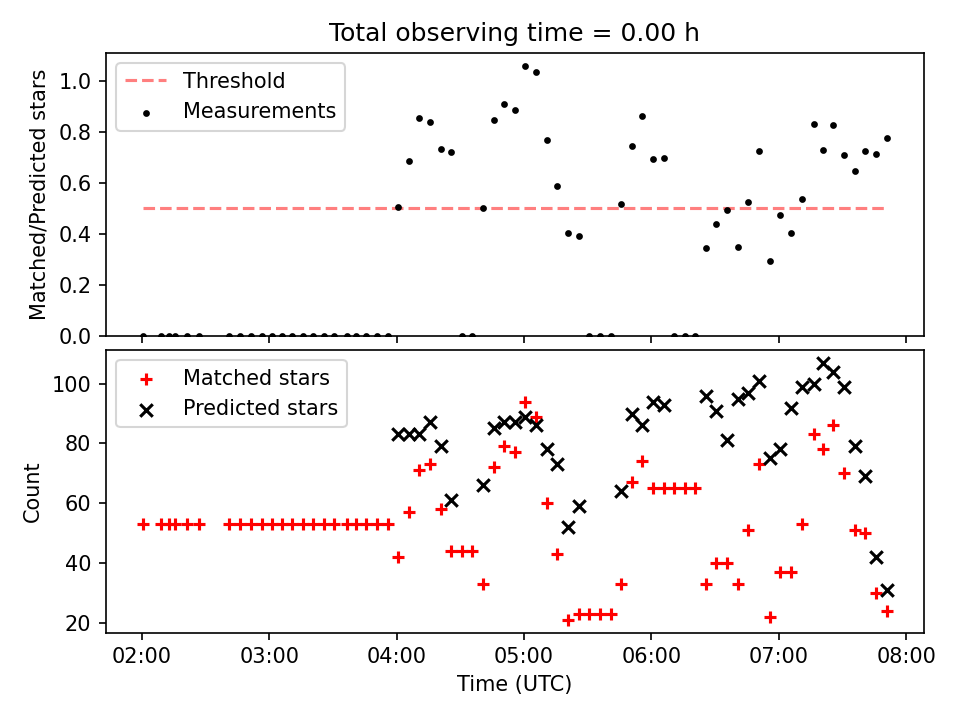 Total observing time = 0.00 h

Threshold
Measurements

Matched/Predicted stars

1.0
0.8
0.6
0.4
0.2
0.0

Matched stars
Predicted stars

Count

100
80
60
40
20

02:00
03:00
04:00
05:00
06:00
07:00
08:00

Time (UTC)